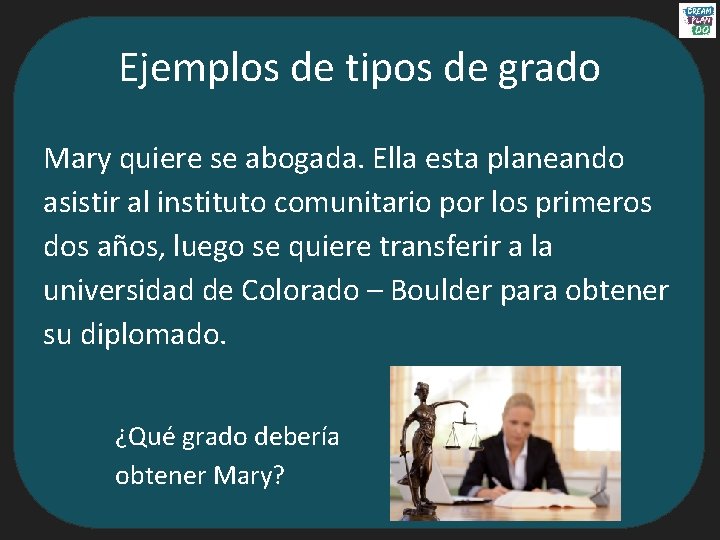 DREAM PLAN DO

Ejemplos de tipos de grado

Mary quiere se abogada. Ella esta planeando asistir al instituto comunitario por los primeros dos años, luego se quiere transferir a la universidad de Colorado – Boulder para obtener su diplomado.

¿Qué grado debería obtener Mary?